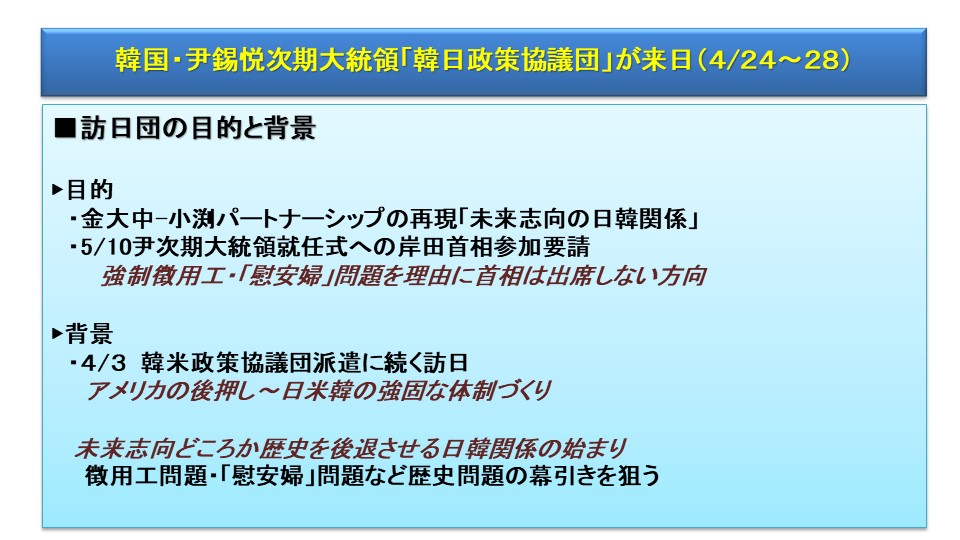 韓国・尹錫悦次期大統領「韓日政策協議団」が来日（4/24～28）

■訪日団の目的と背景

▶目的
・金大中−小渕パートナーシップの再現「未来志向の日韓関係」
・5/10尹次期大統領就任式への岸田首相参加要請
強制徴用工・「慰安婦」問題を理由に首相は出席しない方向

▶背景
・4/3 韓米政策協議団派遣に続く訪日
アメリカの後押し～日米韓の強固な体制づくり

未来志向どころか歴史を後退させる日韓関係の始まり
徴用工問題・「慰安婦」問題など歴史問題の幕引きを狙う